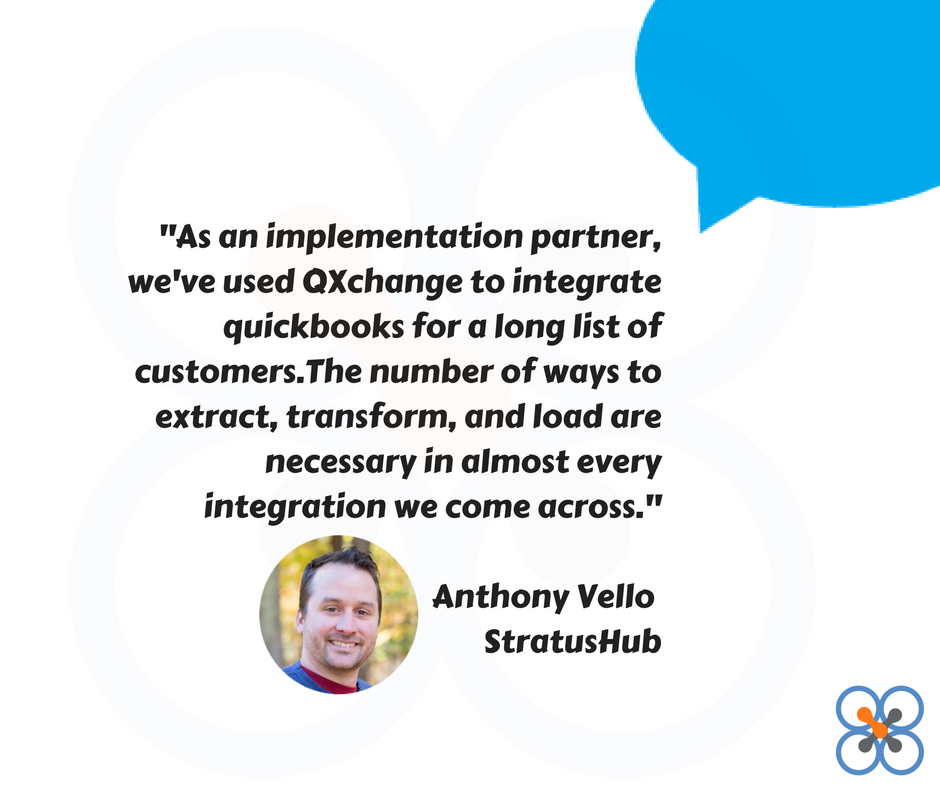 "As an implementation partner, we've used QXchange to integrate quickbooks for a long list of customers.The number of ways to extract, transform, and load are necessary in almost every integration we come across."

Anthony Vello
StratusHub